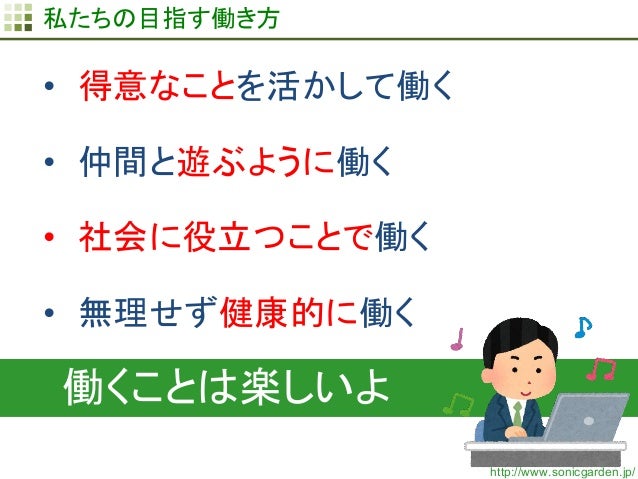 私たちの目指す働き方

• 得意なことを活かして働く

• 仲間と遊ぶように働く

• 社会に役立つことで働く

• 無理せず健康的に働く

働くことは楽しいよ

http://www.sonicgarden.jp/